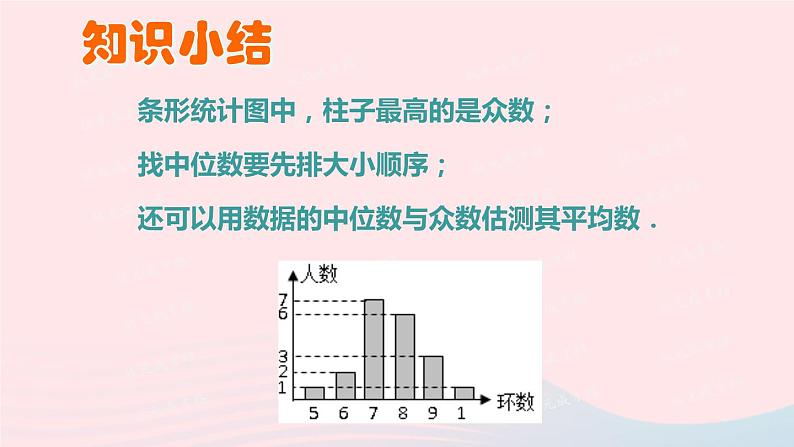 知识小结

条形统计图中，柱子最高的是众数；

找中位数要先排大小顺序；

还可以用数据的中位数与众数估测其平均数．

人数

7
6
3
2
1

5 6 7 8 9 1

环数